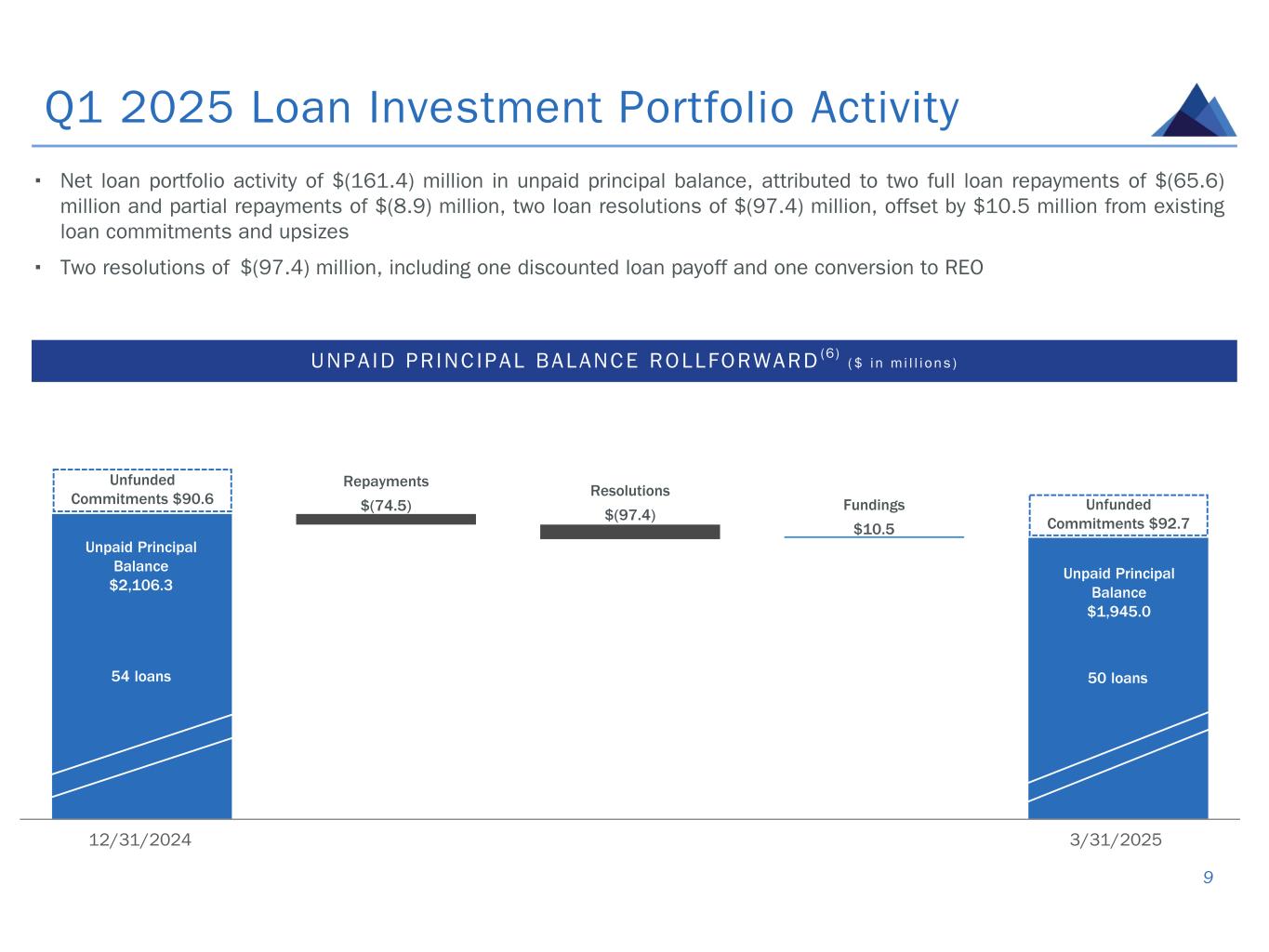 Q1 2025 Loan Investment Portfolio Activity

▪ Net loan portfolio activity of \$(161.4) million in unpaid principal balance, attributed to two full loan repayments of \$(65.6) million and partial repayments of \$(8.9) million, two loan resolutions of \$(97.4) million, offset by \$10.5 million from existing loan commitments and upsizes

▪ Two resolutions of \$(97.4) million, including one discounted loan payoff and one conversion to REO

UNPAID PRINCIPAL BALANCE ROLLFORWARD$^{(6)}$ (\$ in millions)

Unfunded Commitments \$90.6

Unpaid Principal Balance \$2,106.3

54 loans

Repayments \$(74.5)

Resolutions \$(97.4)

Fundings \$10.5

Unfunded Commitments \$92.7

Unpaid Principal Balance \$1,945.0

50 loans

12/31/2024

3/31/2025

9